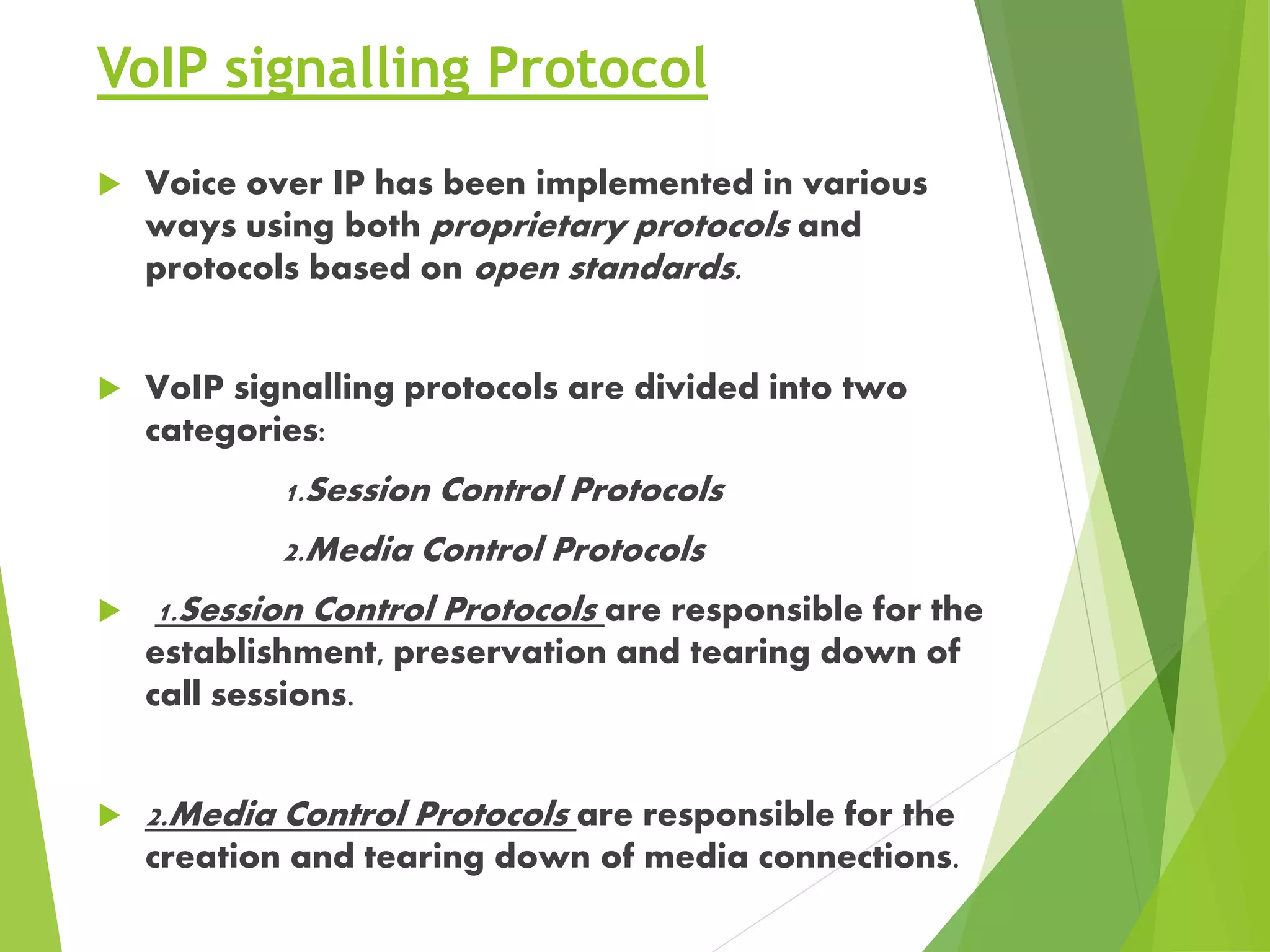 VoIP signalling Protocol

Voice over IP has been implemented in various ways using both proprietary protocols and protocols based on open standards.

VoIP signalling protocols are divided into two categories:

1.Session Control Protocols

2.Media Control Protocols

1.Session Control Protocols are responsible for the establishment, preservation and tearing down of call sessions.

2.Media Control Protocols are responsible for the creation and tearing down of media connections.